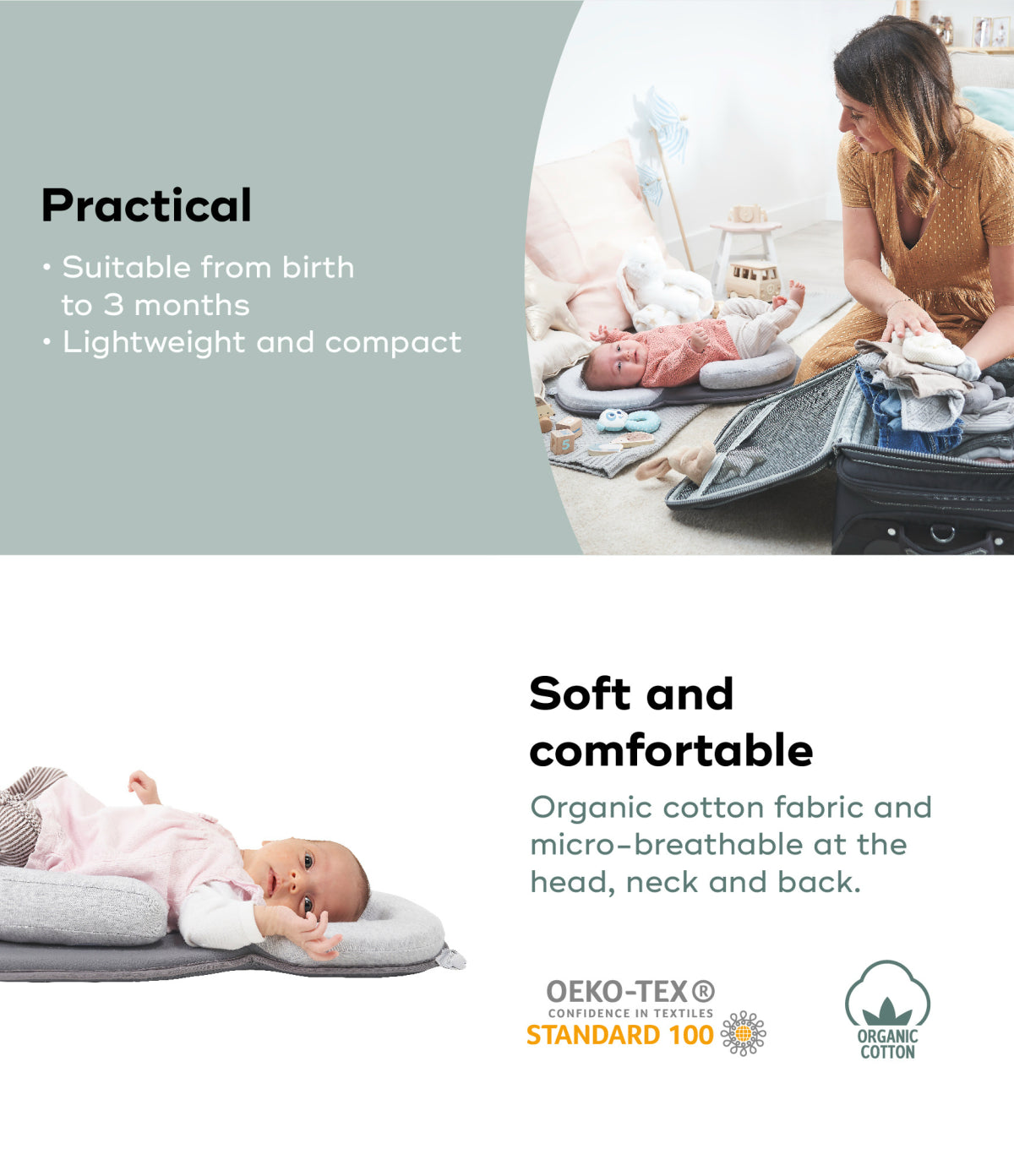 Practical

• Suitable from birth to 3 months
• Lightweight and compact

Soft and comfortable

Organic cotton fabric and micro-breathable at the head, neck and back.

OEKO-TEX®
CONFIDENCE IN TEXTILES
STANDARD 100

ORGANIC COTTON